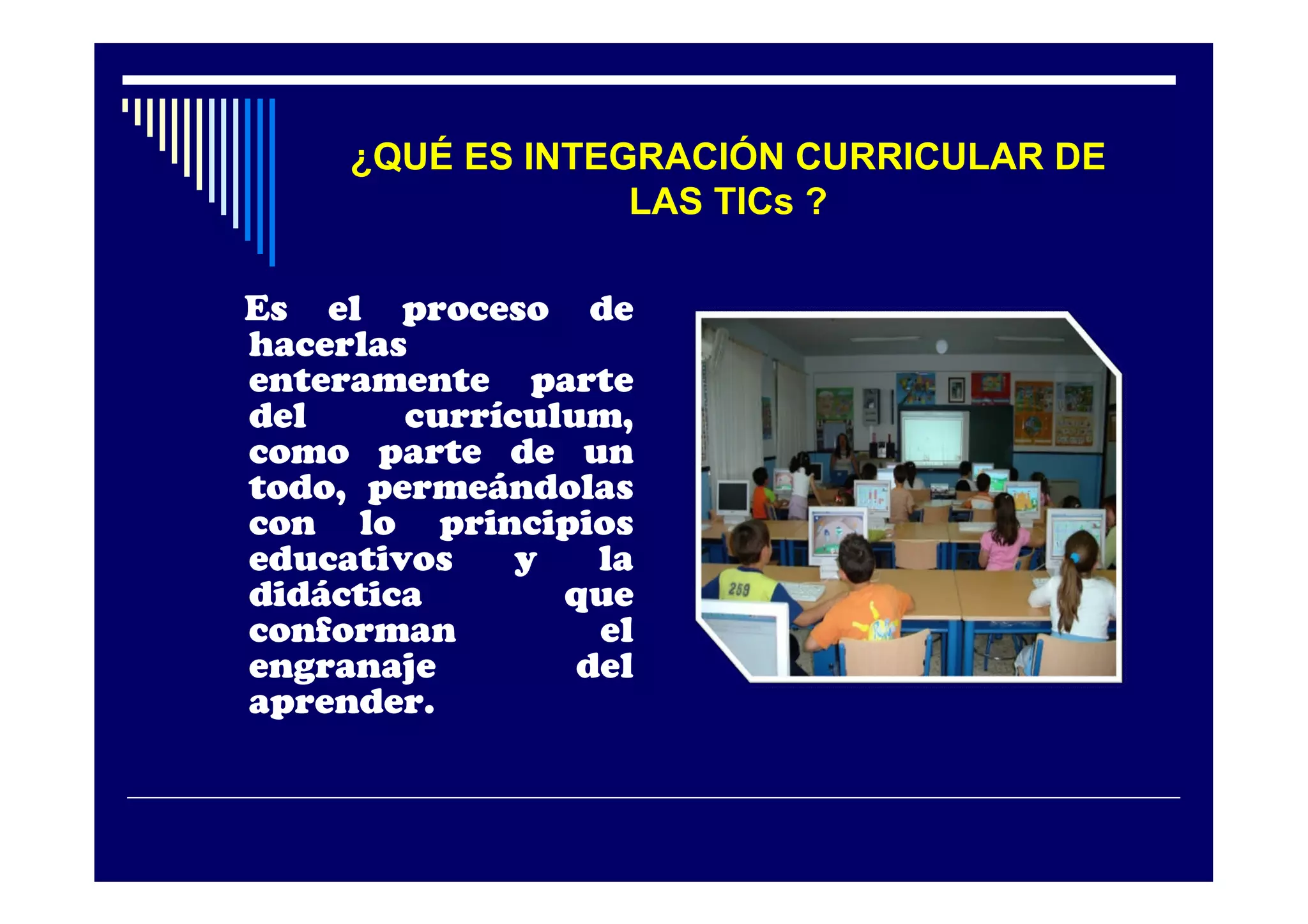 ¿QUÉ ES INTEGRACIÓN CURRICULAR DE LAS TICs ?

Es el proceso de hacerlas enteramente parte del currículum, como parte de un todo, permeándolas con lo principios educativos y la didáctica que conforman el engranaje del aprender.

259